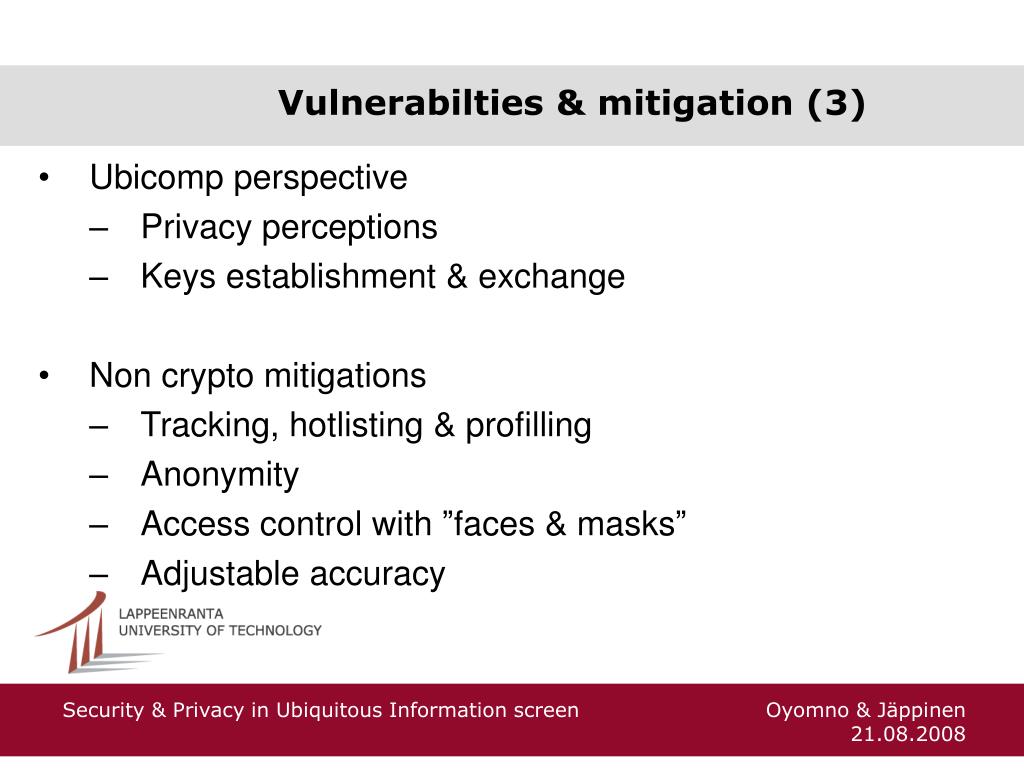 Vulnerabilties & mitigation (3)

• Ubicomp perspective
– Privacy perceptions
– Keys establishment & exchange

• Non crypto mitigations
– Tracking, hotlisting & profilling
– Anonymity
– Access control with ”faces & masks”
– Adjustable accuracy

LAPPEENRANTA
UNIVERSITY OF TECHNOLOGY

Security & Privacy in Ubiquitous Information screen

Oyomno & Jäppinen
21.08.2008